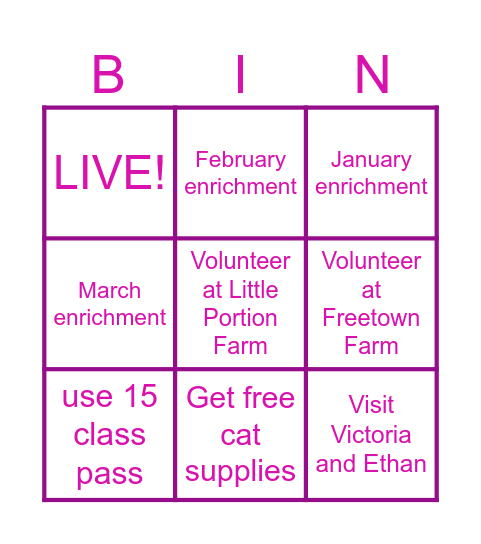 | B | I | N |
|---|---|---|
| LIVE! | February enrichment | January enrichment |
| March enrichment | Volunteer at Little Portion Farm | Volunteer at Freetown Farm |
| use 15 class pass | Get free cat supplies | Visit Victoria and Ethan |